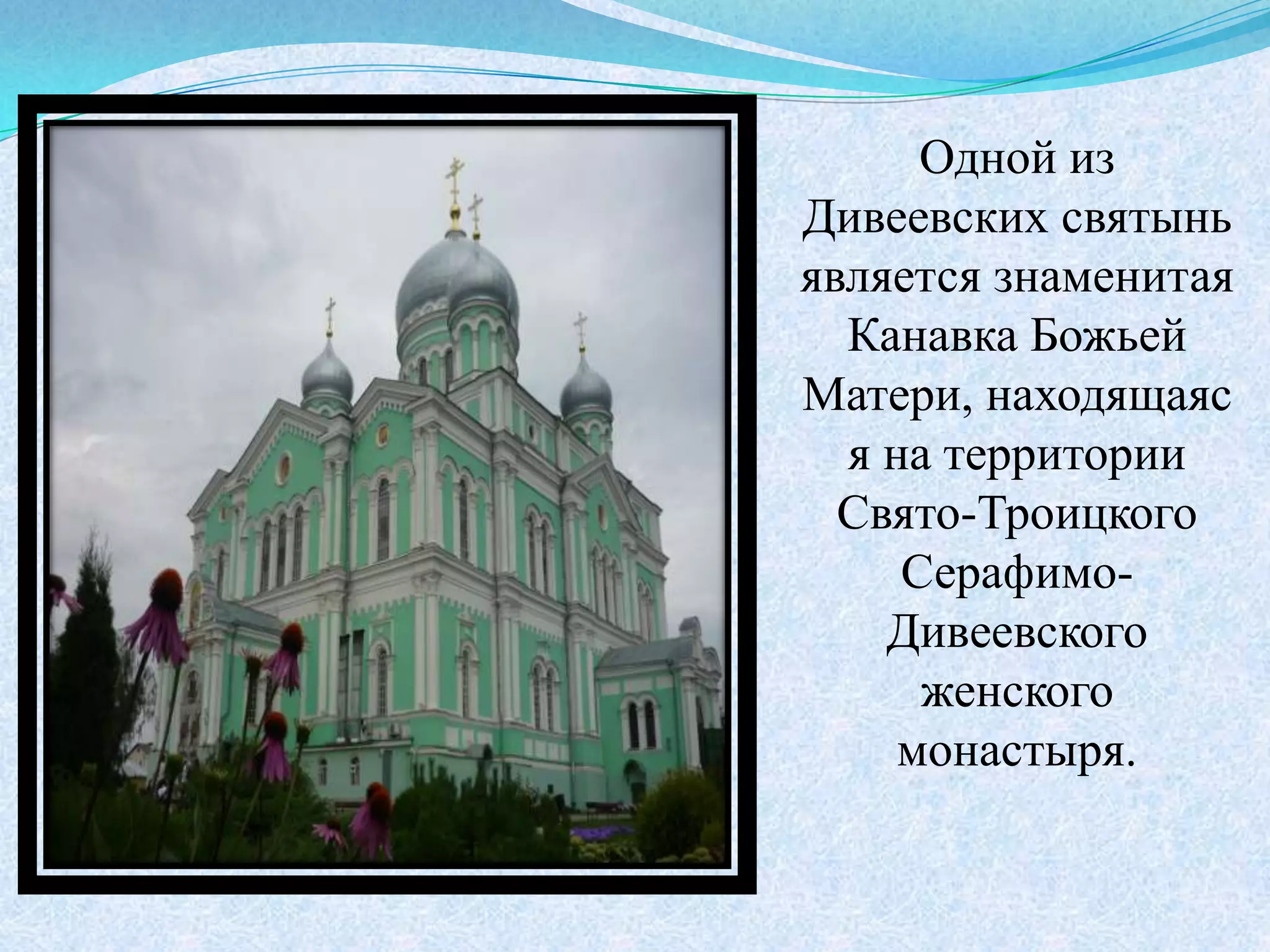 Одной из Дивеевских святынь является знаменитая Канавка Божьей Матери, находящаяся на территории Свято-Троицкого Серафимо-Дивеевского женского монастыря.